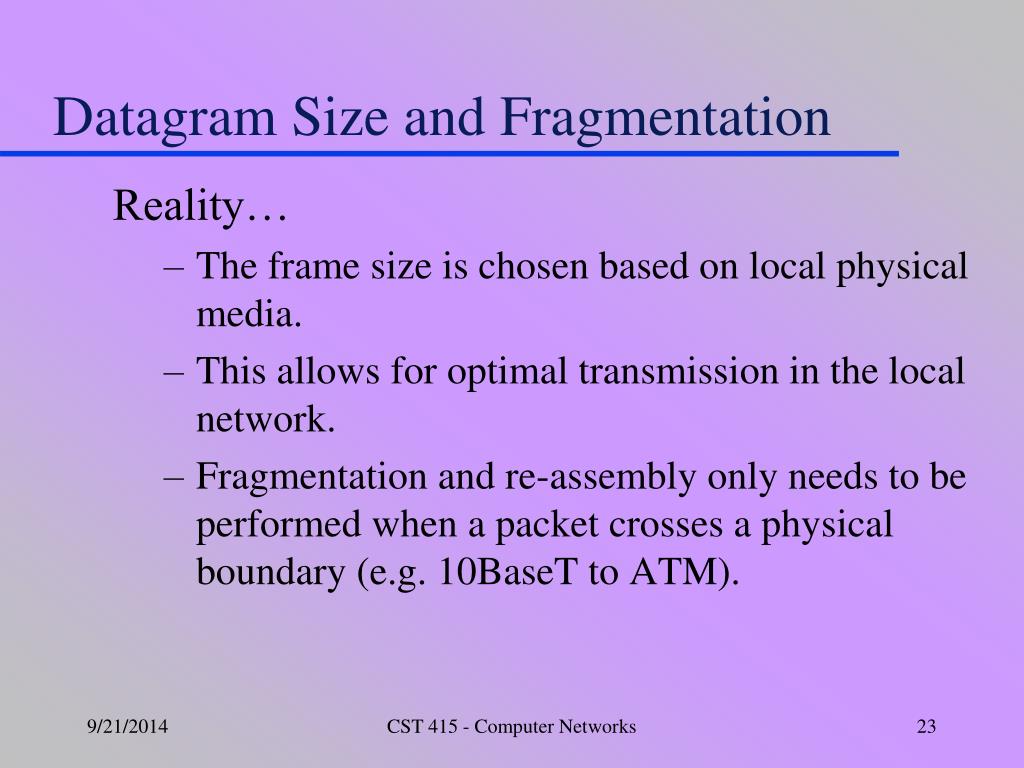 Datagram Size and Fragmentation

Reality…

– The frame size is chosen based on local physical media.

– This allows for optimal transmission in the local network.

– Fragmentation and re-assembly only needs to be performed when a packet crosses a physical boundary (e.g. 10BaseT to ATM).

9/21/2014

CST 415 - Computer Networks

23